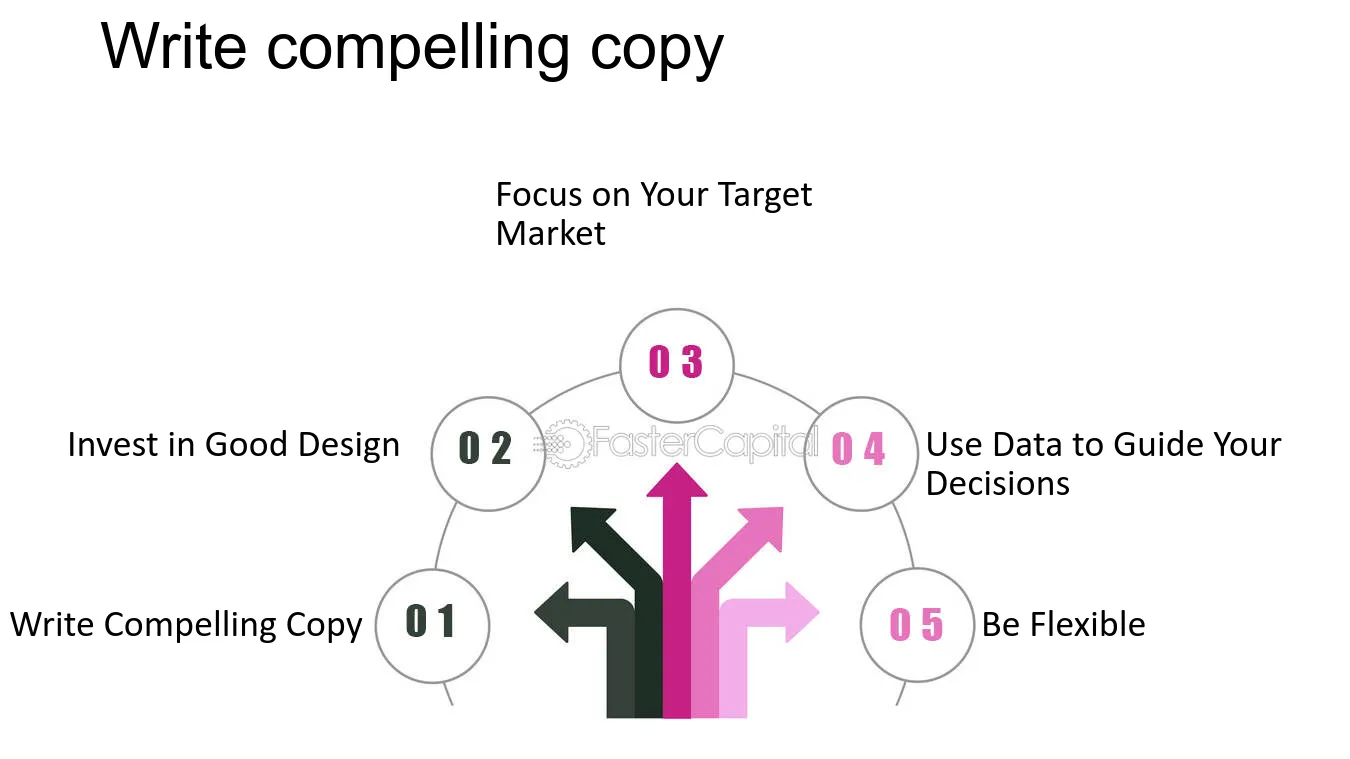 Write compelling copy

Focus on Your Target Market

03

Invest in Good Design

02

FasterCapital

04

Use Data to Guide Your Decisions

Write Compelling Copy

01

05

Be Flexible